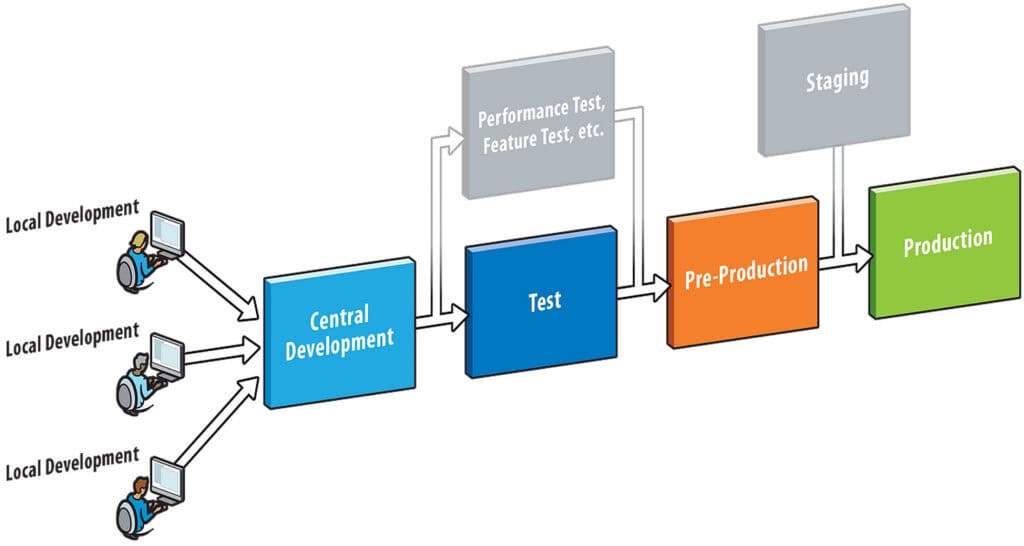 Local Development

Local Development

Local Development

Central Development

Performance Test, Feature Test, etc.

Test

Pre-Production

Staging

Production